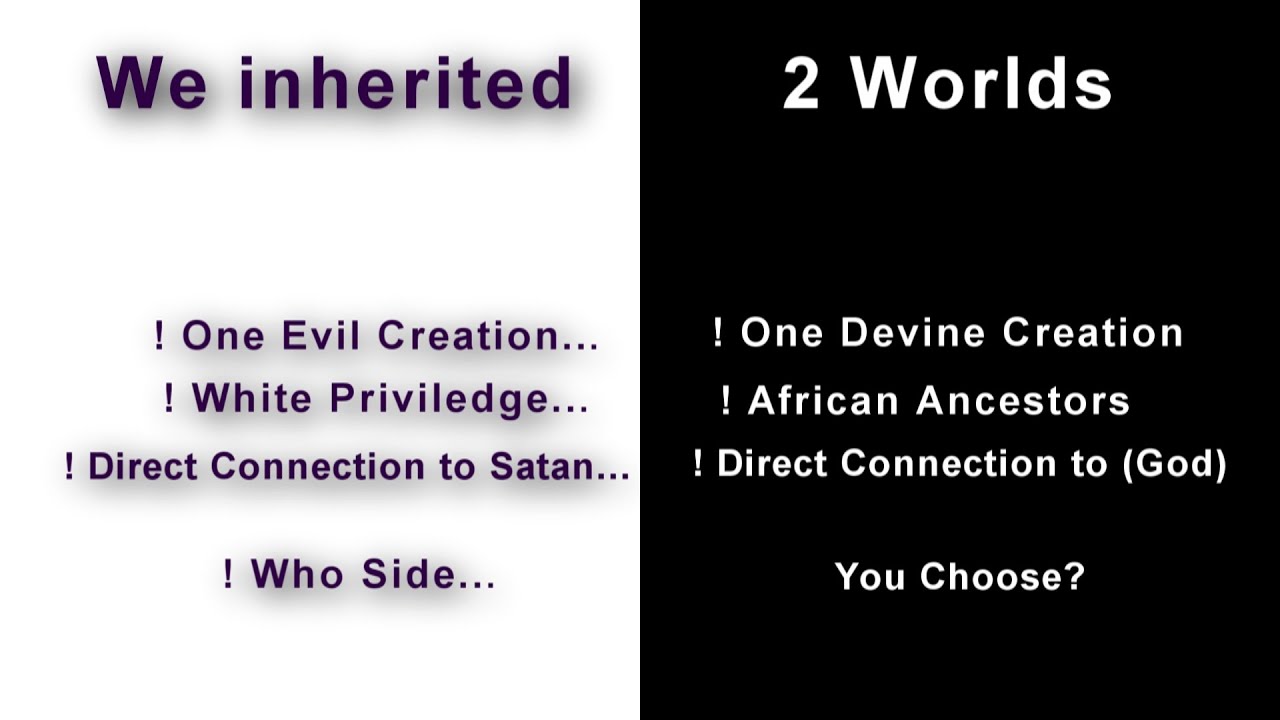 We inherited

! One Evil Creation...

! White Priviledge...

! Direct Connection to Satan...

! Who Side...

2 Worlds

! One Devine Creation

! African Ancestors

! Direct Connection to (God)

You Choose?